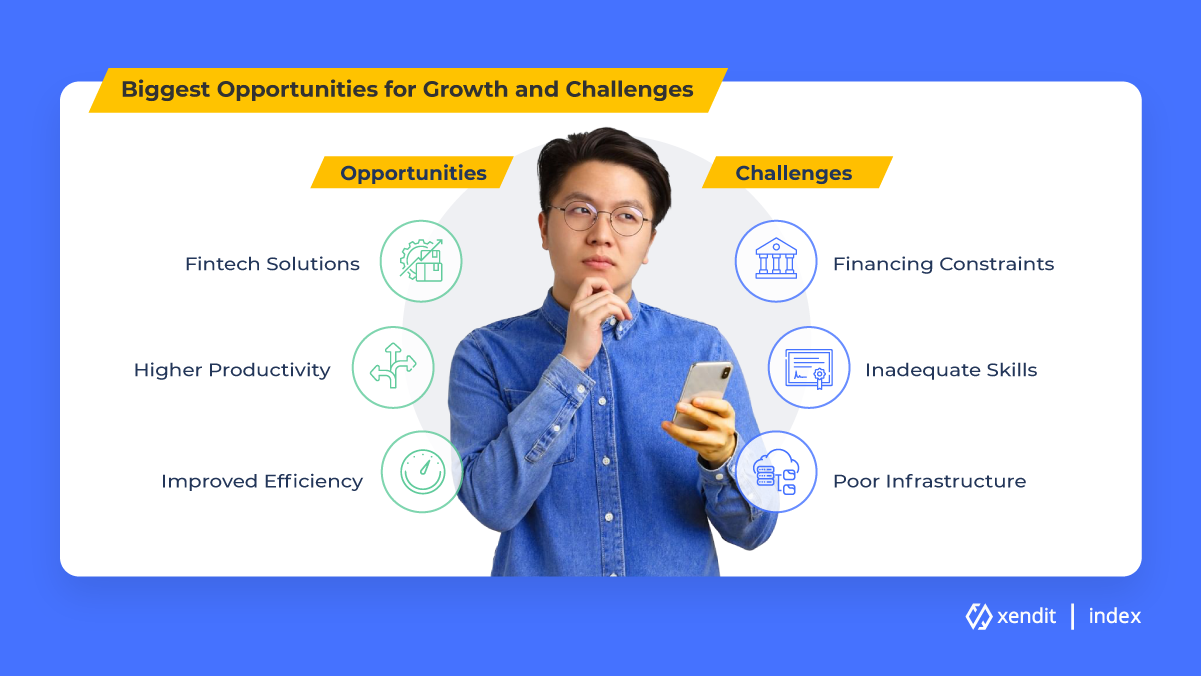 Biggest Opportunities for Growth and Challenges

Opportunities

Fintech Solutions

Higher Productivity

Improved Efficiency

Challenges

Financing Constraints

Inadequate Skills

Poor Infrastructure

xendit | index